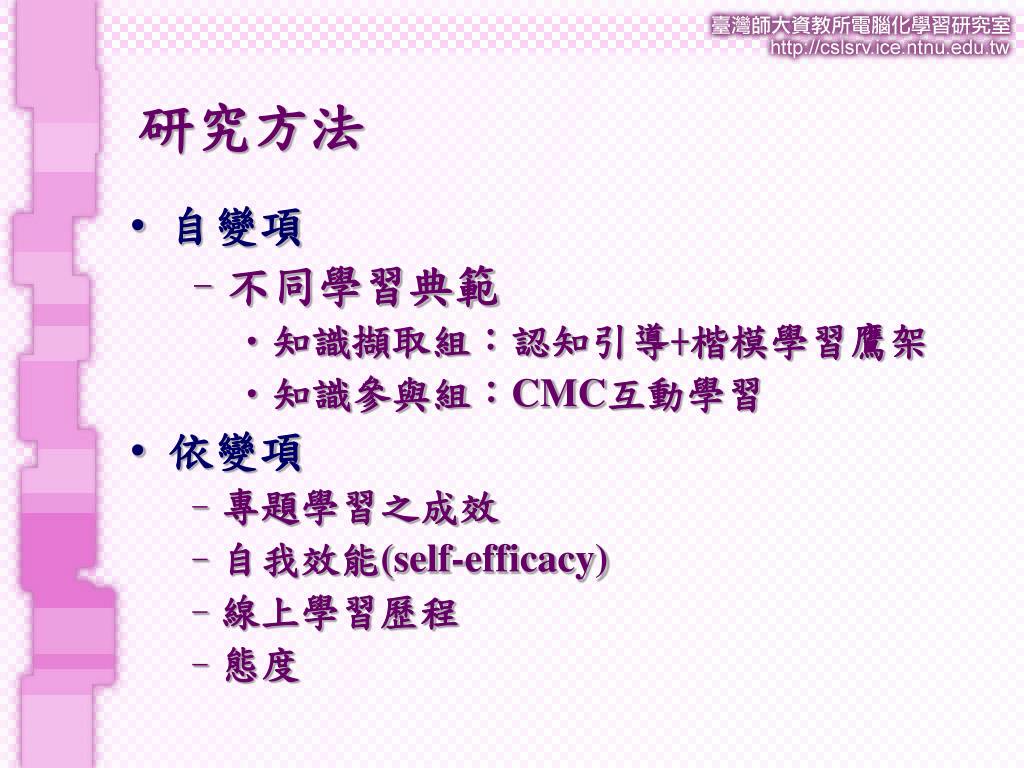 臺灣師大資教所電腦化學習研究室
http://cslsrv.ice.ntnu.edu.tw

研究方法

• 自變項
– 不同學習典範
• 知識擷取組：認知引導+楷模學習鷹架
• 知識參與組：CMC互動學習
• 依變項
– 專題學習之成效
– 自我效能(self-efficacy)
– 線上學習歷程
– 態度